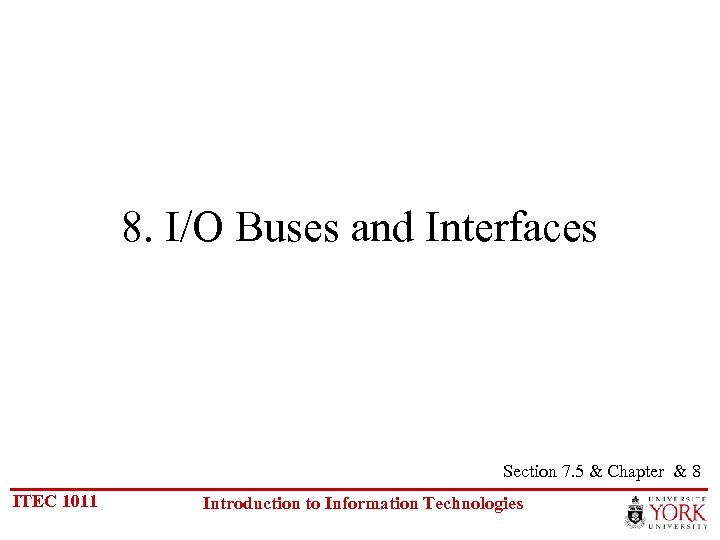 8. I/O Buses and Interfaces

Section 7.5 & Chapter & 8

ITEC 1011

Introduction to Information Technologies

UNIVERSITÉ
YORK
UNIVERSITY